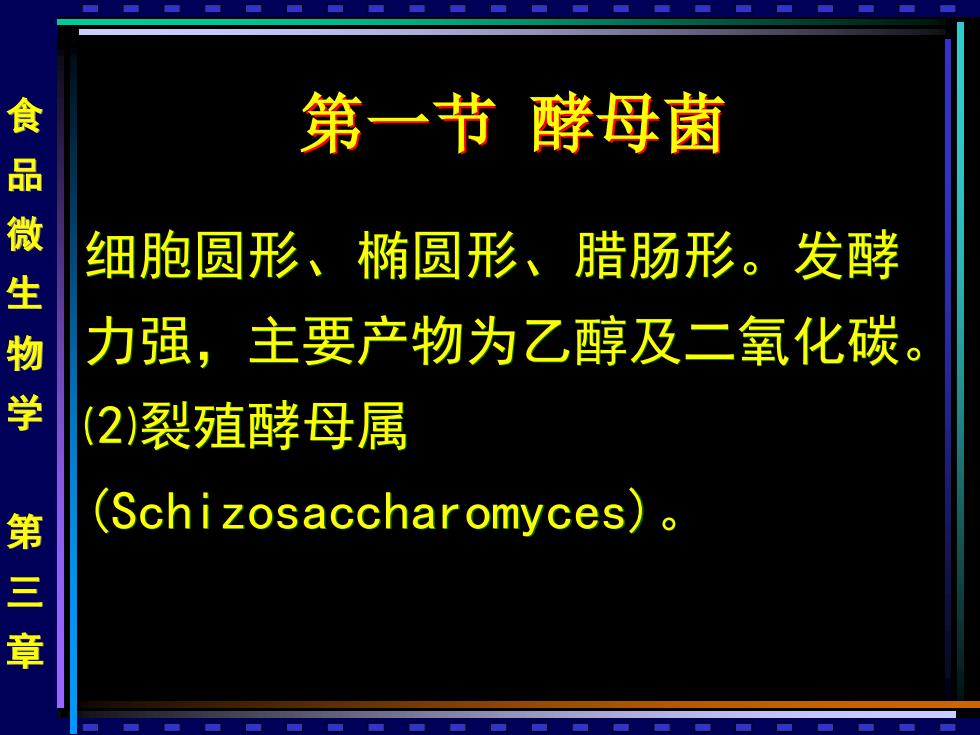 食品微生物学 第三章

第一节 酵母菌

细胞圆形、椭圆形、腊肠形。发酵力强，主要产物为乙醇及二氧化碳。

⑵裂殖酵母属 (Schizosaccharomyces)。